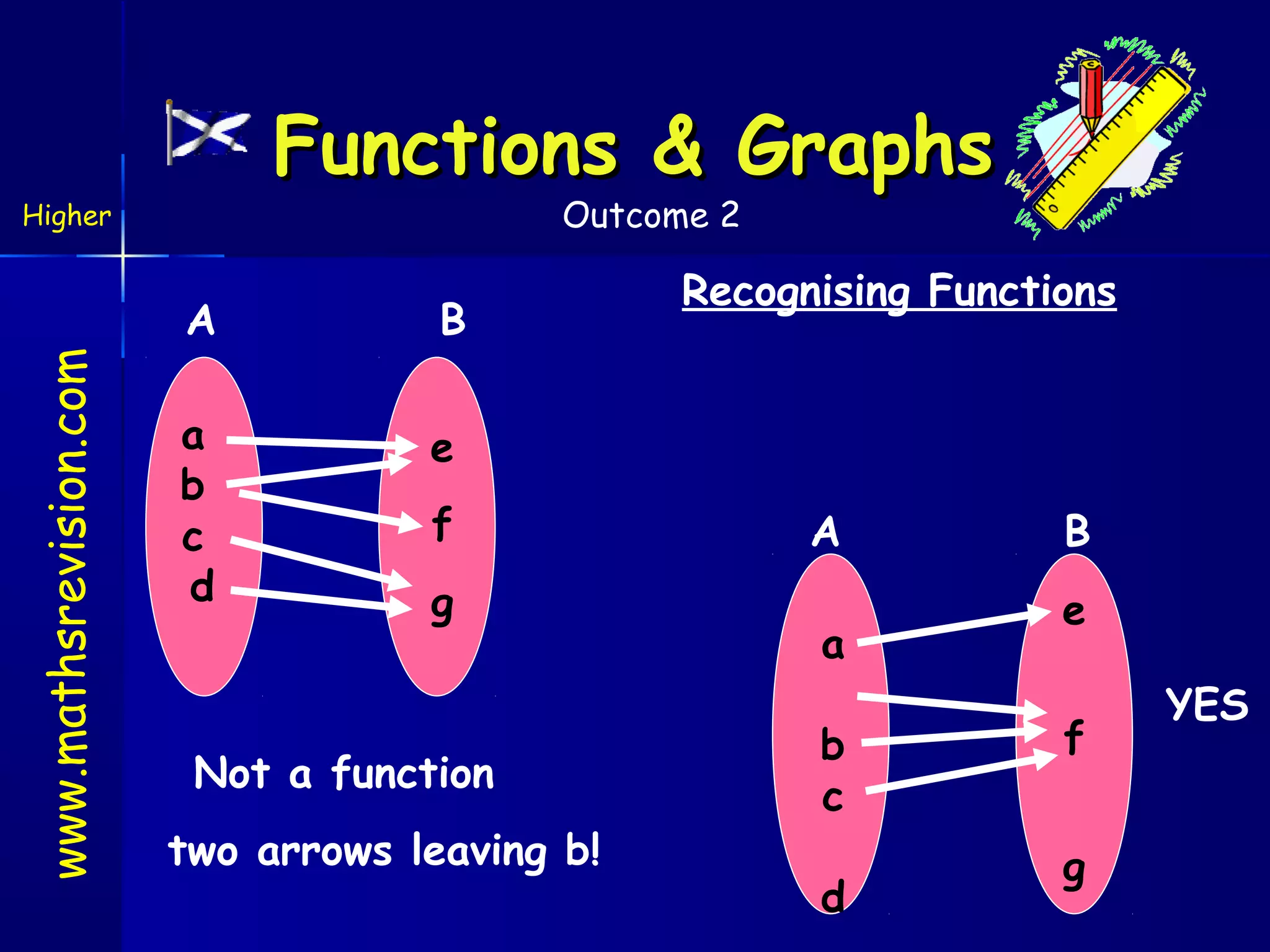 Functions & Graphs

Higher

Outcome 2

www.mathsrevision.com

Recognising Functions

A

B

a
b
c
d

e
f
g

Not a function

two arrows leaving b!

A

B

a

b
c

d

e

f

g

YES